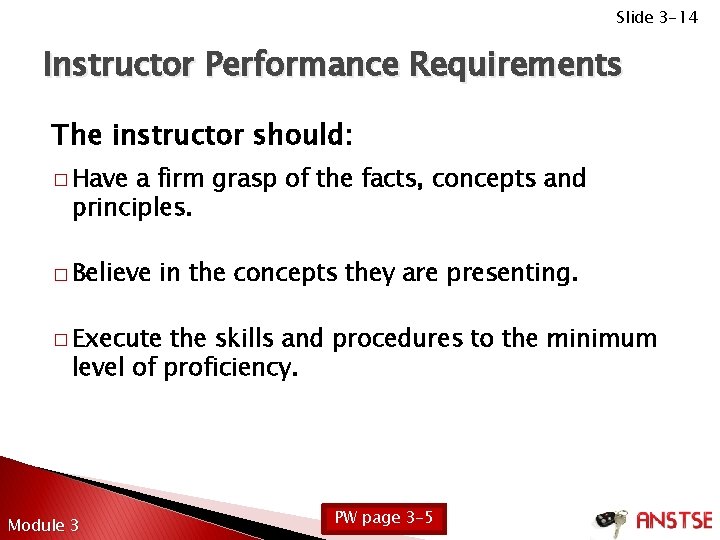 Slide 3-14

Instructor Performance Requirements

The instructor should:

□ Have a firm grasp of the facts, concepts and principles.

□ Believe in the concepts they are presenting.

□ Execute the skills and procedures to the minimum level of proficiency.

Module 3

PW page 3-5

ANSTSE